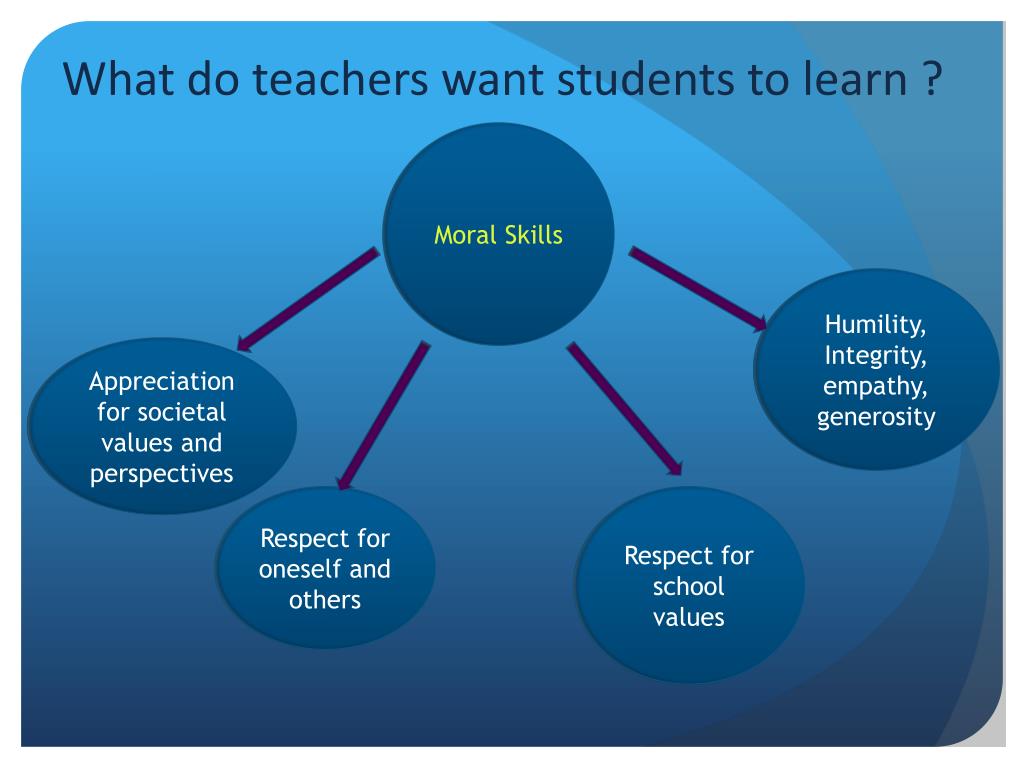 What do teachers want students to learn ?

Moral Skills

Appreciation for societal values and perspectives

Respect for oneself and others

Respect for school values

Humility, Integrity, empathy, generosity